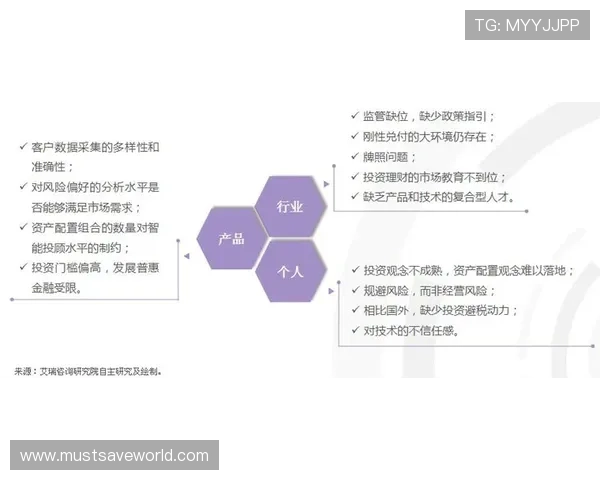 TG: MYYJJPP

✓ 客户数据采集的多样性和准确性；
✓ 对风险偏好的分析水平是否能够满足市场需求；
✓ 资产配置组合的数量对智能投顾水平的制约；
✓ 投资门槛偏高，发展普惠金融受限。

产品

行业

个人

✓ 监管缺位，缺少政策指引；
✓ 刚性兑付的大环境仍存在；
✓ 牌照问题；
✓ 投资理财的市场教育不到位；
✓ 缺乏产品和技术的复合型人才。

✓ 投资观念不成熟，资产配置观念难以落地；
✓ 规避风险，而非经营风险；
✓ 相比国外，缺少投资避税动力；
✓ 对技术的不信任感。

来源：艾瑞咨询研究院自主研究及绘制。

www.mustsaveworld.com